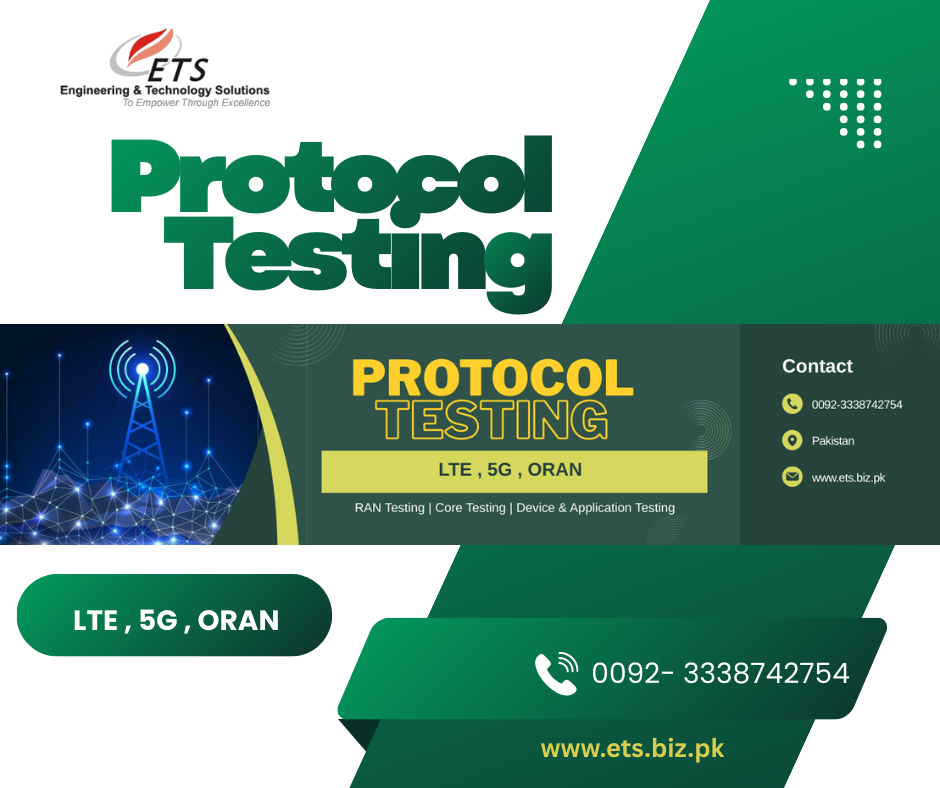 ETS
Engineering & Technology Solutions
To Empower Through Excellence

Protocol Testing

PROTOCOL TESTING

LTE , 5G , ORAN

RAN Testing | Core Testing | Device & Application Testing

Contact

0092-3338742754

Pakistan

www.ets.biz.pk

LTE , 5G , ORAN

0092- 3338742754

www.ets.biz.pk